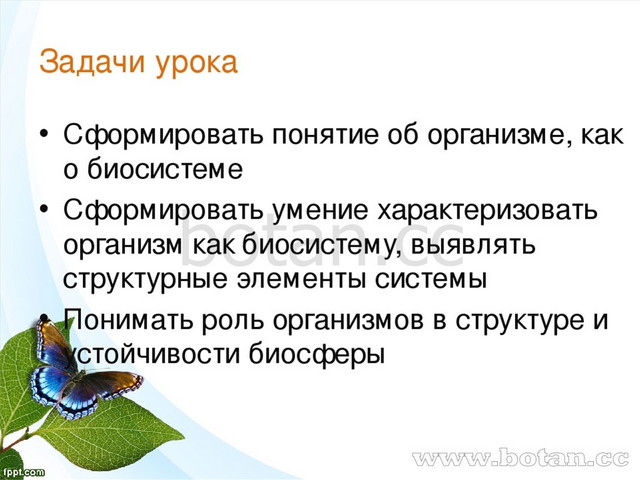 Задачи урока

• Сформировать понятие об организме, как о биосистеме
• Сформировать умение характеризовать организм как биосистему, выявлять структурные элементы системы
• Понимать роль организмов в структуре и устойчивости биосферы

botan.cc

fppt.com

www.botan.cc